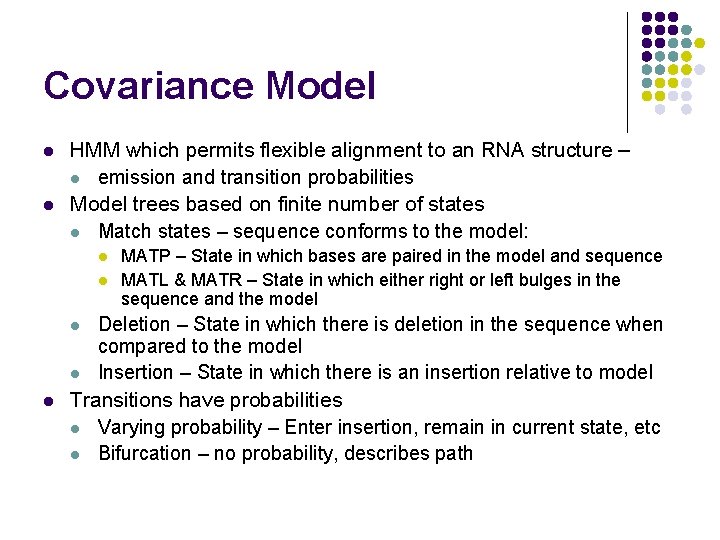 Covariance Model

- HMM which permits flexible alignment to an RNA structure –
  - emission and transition probabilities
- Model trees based on finite number of states
  - Match states – sequence conforms to the model:
    - MATP – State in which bases are paired in the model and sequence
    - MATL & MATR – State in which either right or left bulges in the sequence and the model
  - Deletion – State in which there is deletion in the sequence when compared to the model
  - Insertion – State in which there is an insertion relative to model
- Transitions have probabilities
  - Varying probability – Enter insertion, remain in current state, etc
  - Bifurcation – no probability, describes path